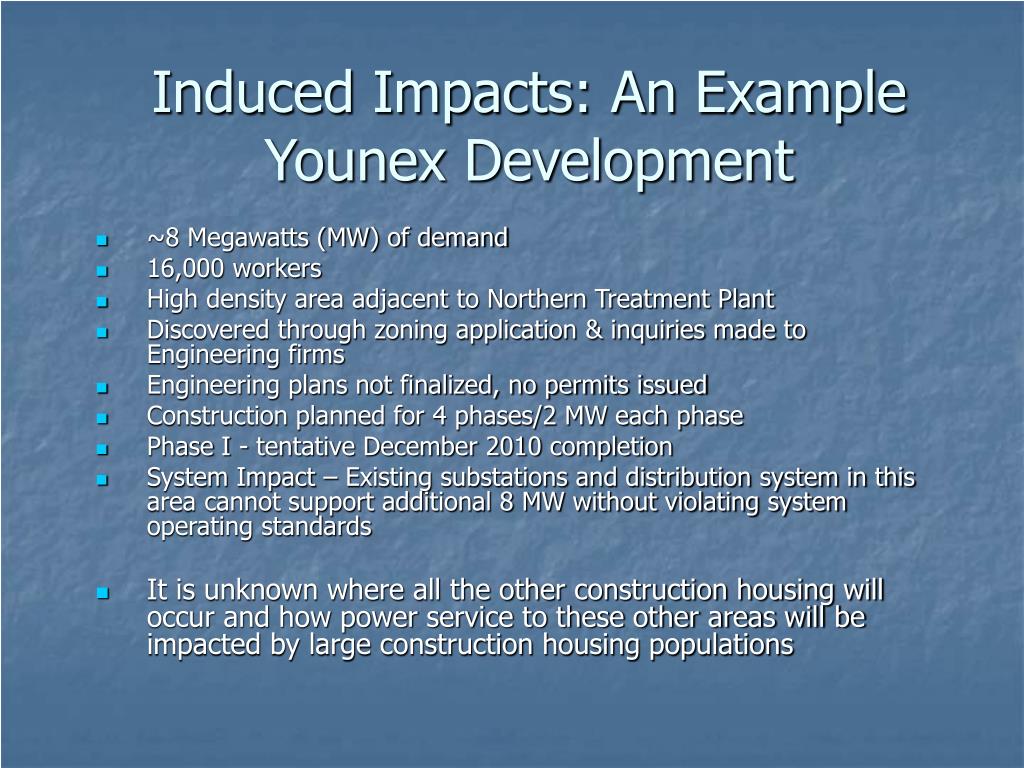 Induced Impacts: An Example
Younex Development

- ~8 Megawatts (MW) of demand
- 16,000 workers
- High density area adjacent to Northern Treatment Plant
- Discovered through zoning application & inquiries made to Engineering firms
- Engineering plans not finalized, no permits issued
- Construction planned for 4 phases/2 MW each phase
- Phase I - tentative December 2010 completion
- System Impact – Existing substations and distribution system in this area cannot support additional 8 MW without violating system operating standards

- It is unknown where all the other construction housing will occur and how power service to these other areas will be impacted by large construction housing populations